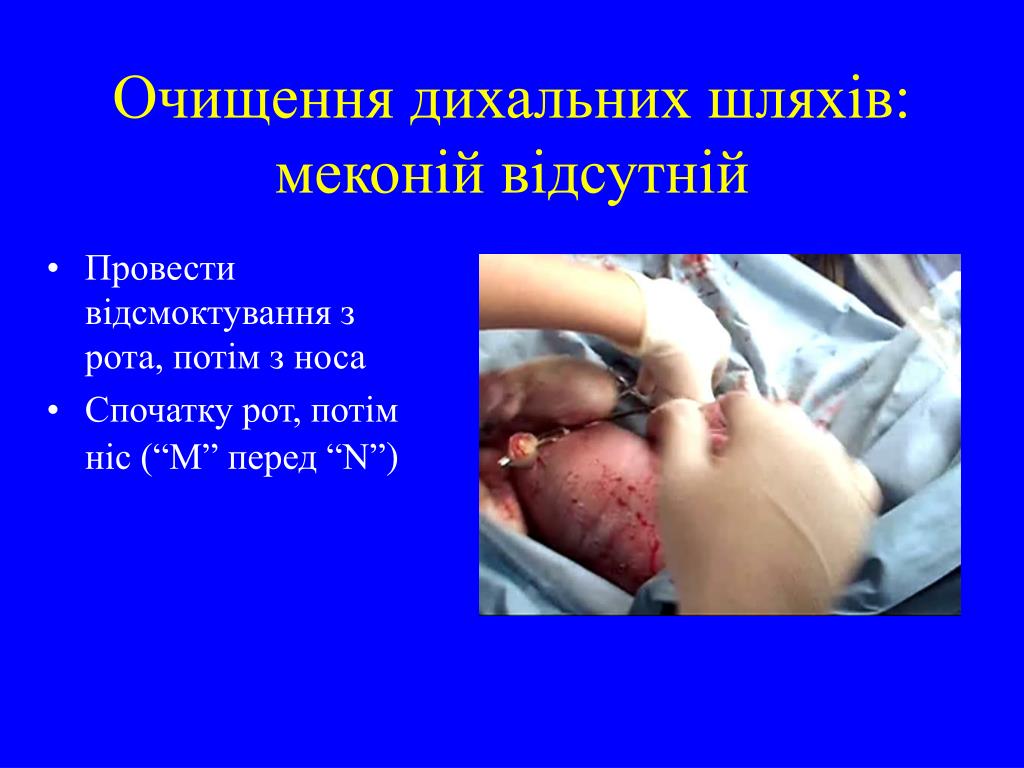 Очищення дихальних шляхів: меконій відсутній

• Провести відсмоктування з рота, потім з носа
• Спочатку рот, потім ніс (“M” перед “N”)